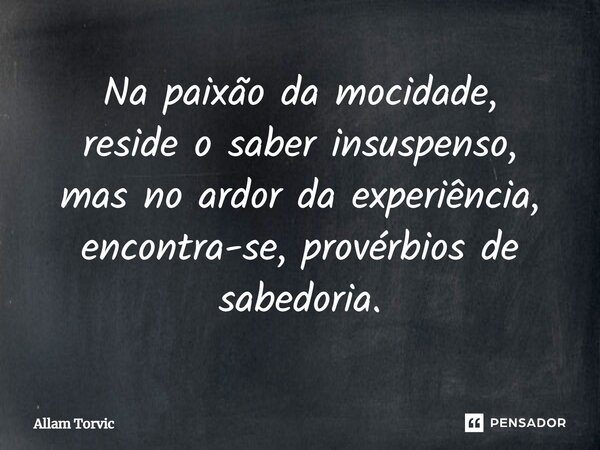 Na paixão da mocidade,
reside o saber insuspenso,
mas no ardor da experiência,
encontra-se, provérbios de
sabedoria.

Allam Torvic

PENSADOR